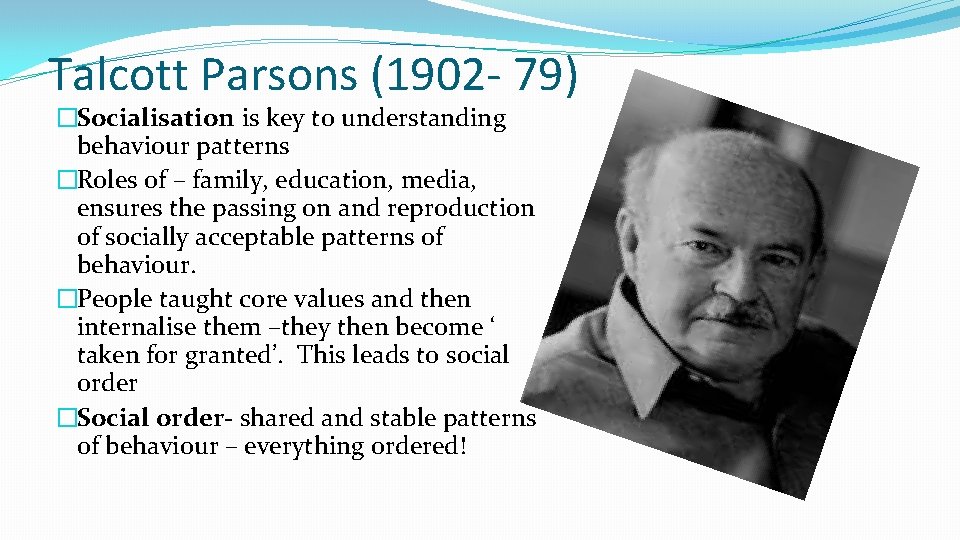 Talcott Parsons (1902- 79)

�Socialisation is key to understanding behaviour patterns

�Roles of – family, education, media, ensures the passing on and reproduction of socially acceptable patterns of behaviour.

�People taught core values and then internalise them –they then become ‘ taken for granted’. This leads to social order

�Social order- shared and stable patterns of behaviour – everything ordered!